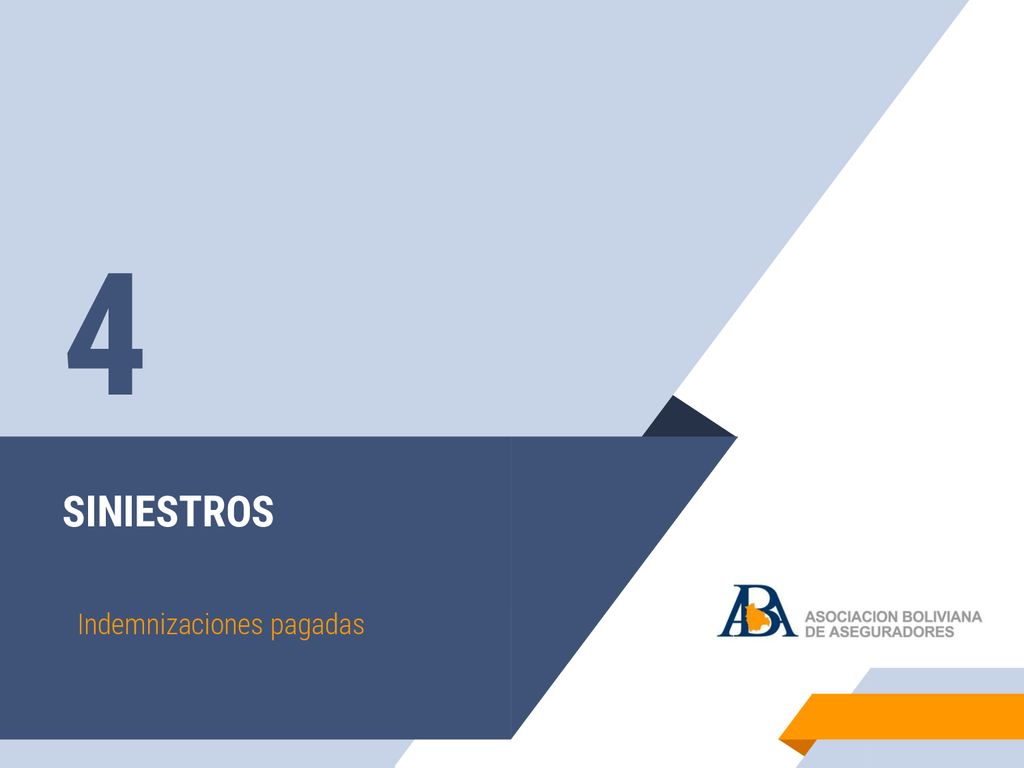 4

SINIESTROS

Indemnizaciones pagadas

ABA ASOCIACION BOLIVIANA DE ASEGURADORES